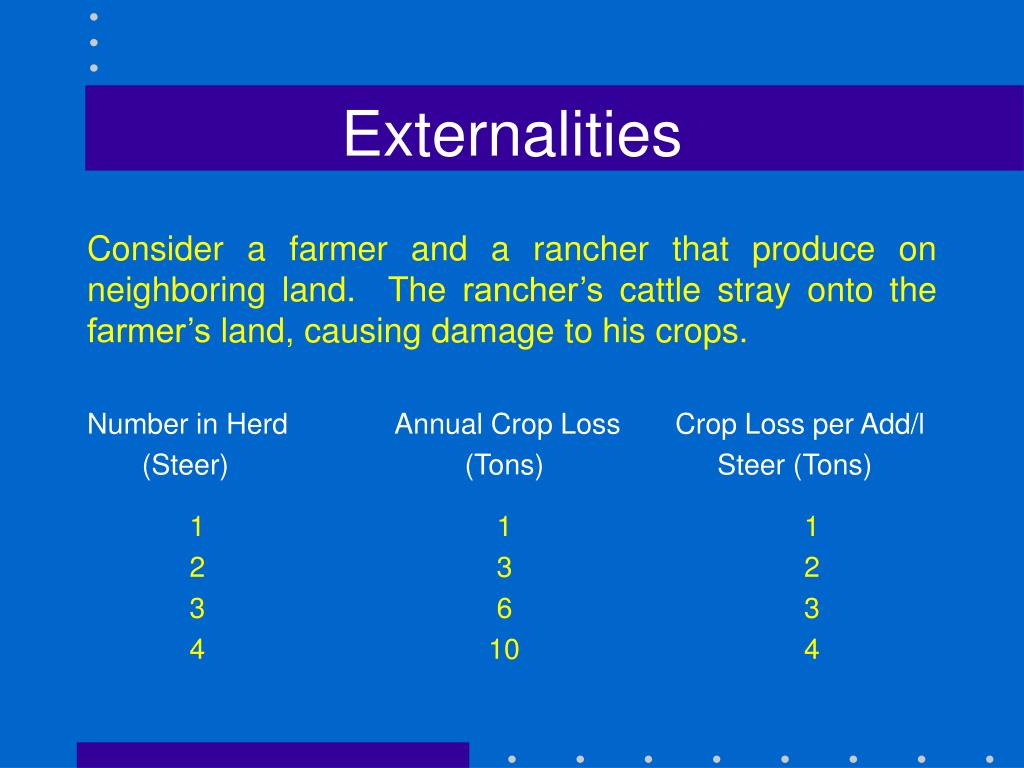 Externalities

Consider a farmer and a rancher that produce on neighboring land. The rancher’s cattle stray onto the farmer’s land, causing damage to his crops.

| Number in Herd (Steer) | Annual Crop Loss (Tons) | Crop Loss per Add/l Steer (Tons) |
|---|---|---|
| 1 | 1 | 1 |
| 2 | 3 | 2 |
| 3 | 6 | 3 |
| 4 | 10 | 4 |